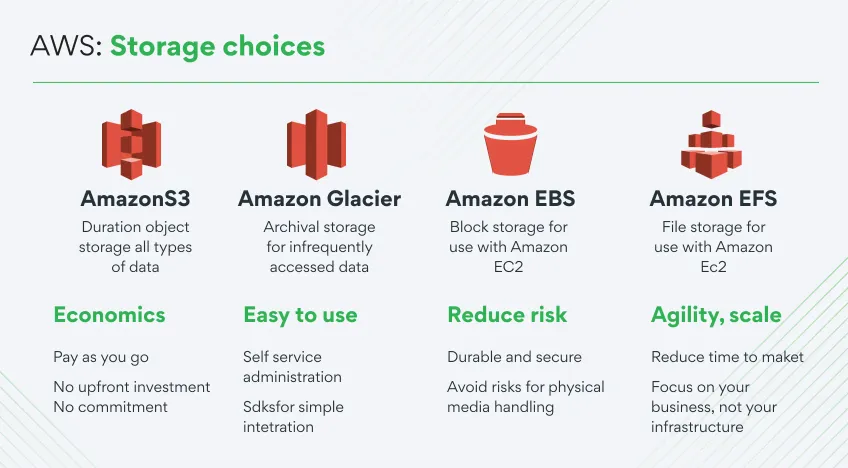 AWS: Storage choices

AmazonS3
Duration object storage all types of data

Amazon Glacier
Archival storage for infrequently accessed data

Amazon EBS
Block storage for use with Amazon EC2

Amazon EFS
File storage for use with Amazon Ec2

Economics

Pay as you go

No upfront investment
No commitment

Easy to use

Self service administration

Sdksfor simple intetration

Reduce risk

Durable and secure

Avoid risks for physical media handling

Agility, scale

Reduce time to maket

Focus on your business, not your infrastructure